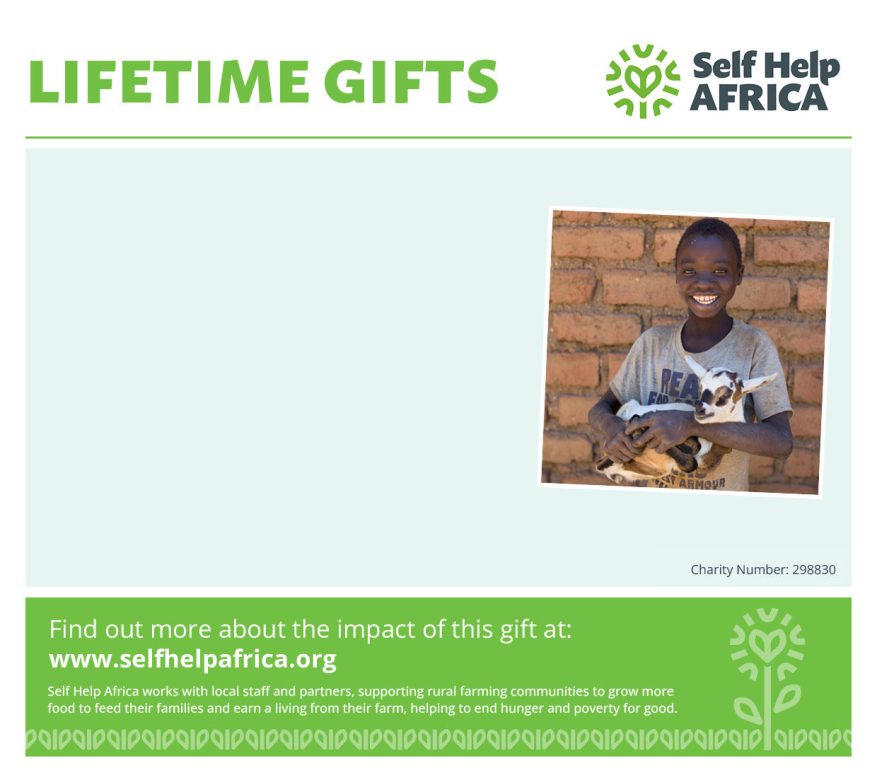 LIFETIME GIFTS

Self Help AFRICA

REA
ARMOUR

Charity Number: 298830

Find out more about the impact of this gift at:
www.selfhelpafrica.org

Self Help Africa works with local staff and partners, supporting rural farming communities to grow more food to feed their families and earn a living from their farm, helping to end hunger and poverty for good.